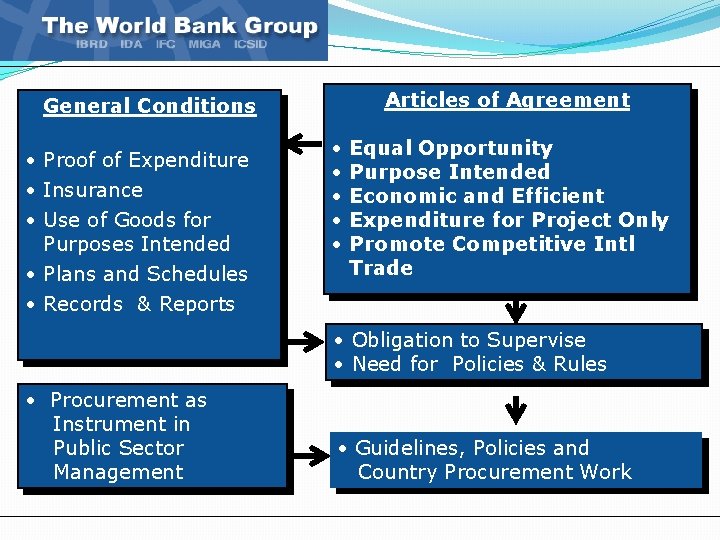 The World Bank Group
IBRD IDA IFC MIGA ICSID

General Conditions

• Proof of Expenditure
• Insurance
• Use of Goods for Purposes Intended
• Plans and Schedules
• Records & Reports

Articles of Agreement

• Equal Opportunity
• Purpose Intended
• Economic and Efficient
• Expenditure for Project Only
• Promote Competitive Intl Trade

• Obligation to Supervise
• Need for Policies & Rules

• Procurement as Instrument in Public Sector Management

• Guidelines, Policies and Country Procurement Work